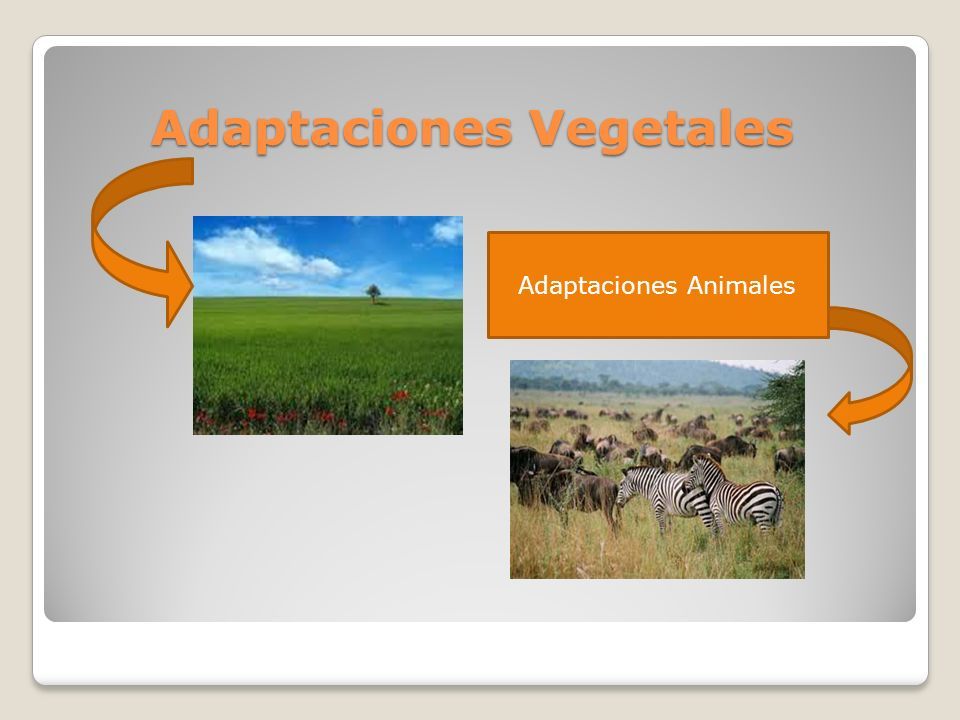 Adaptaciones Vegetales

Adaptaciones Animales